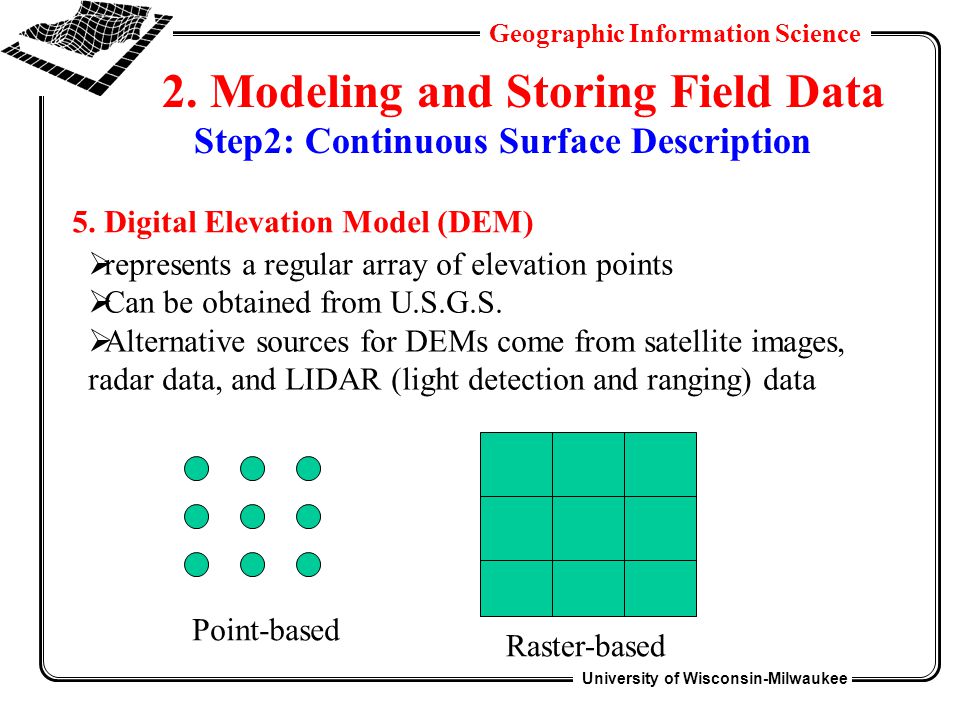 Geographic Information Science

2. Modeling and Storing Field Data

Step2: Continuous Surface Description

5. Digital Elevation Model (DEM)

➢represents a regular array of elevation points

➢Can be obtained from U.S.G.S.

➢Alternative sources for DEMs come from satellite images, radar data, and LIDAR (light detection and ranging) data

Point-based

Raster-based

University of Wisconsin-Milwaukee